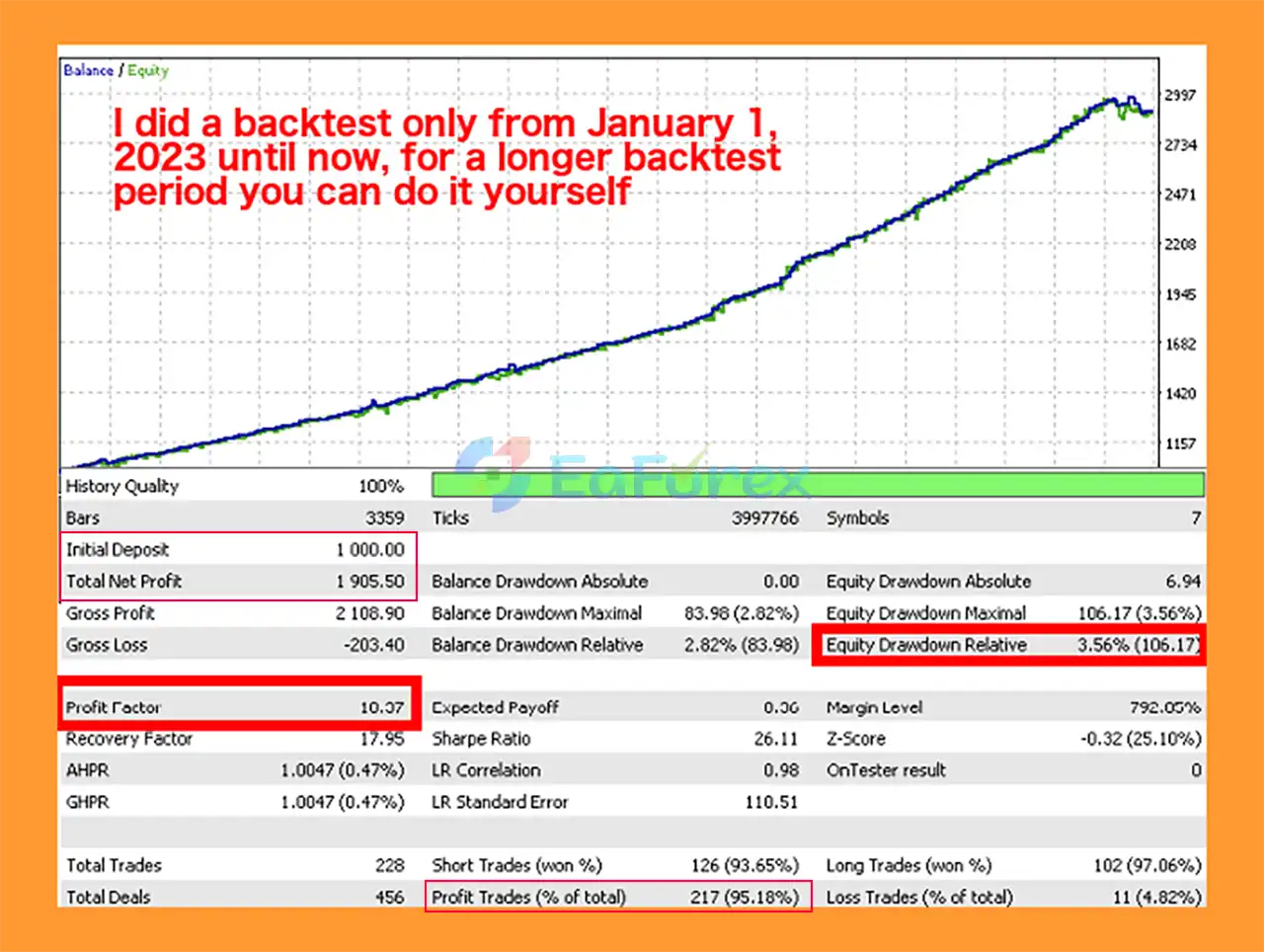 Balance / Equity

I did a backtest only from January 1, 2023 until now, for a longer backtest period you can do it yourself

2997
2734
2471
2208
1945
1682
1420
1157

EaForex

| History Quality | 100% | | | | |
|---|---|---|---|---|---|
| Bars | 3359 | Ticks | 3997766 | Symbols | 7 |
| Initial Deposit | 1 000.00 | | | | |
| Total Net Profit | 1 905.50 | Balance Drawdown Absolute | 0.00 | Equity Drawdown Absolute | 6.94 |
| Gross Profit | 2 108.90 | Balance Drawdown Maximal | 83.98 (2.82%) | Equity Drawdown Maximal | 106.17 (3.56%) |
| Gross Loss | -203.40 | Balance Drawdown Relative | 2.82% (83.98) | Equity Drawdown Relative | 3.56% (106.17) |
| Profit Factor | 10.37 | Expected Payoff | 0.36 | Margin Level | 792.05% |
| Recovery Factor | 17.95 | Sharpe Ratio | 26.11 | Z-Score | -0.32 (25.10%) |
| AHPR | 1.0047 (0.47%) | LR Correlation | 0.98 | OnTester result | 0 |
| GHPR | 1.0047 (0.47%) | LR Standard Error | 110.51 | | |
| Total Trades | 228 | Short Trades (won %) | 126 (93.65%) | Long Trades (won %) | 102 (97.06%) |
| Total Deals | 456 | Profit Trades (% of total) | 217 (95.18%) | Loss Trades (% of total) | 11 (4.82%) |